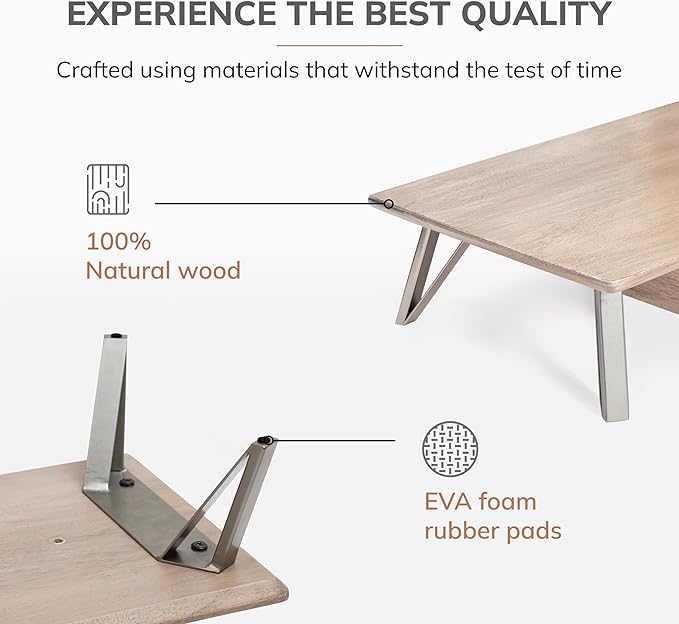 EXPERIENCE THE BEST QUALITY

Crafted using materials that withstand the test of time

100%
Natural wood

EVA foam
rubber pads